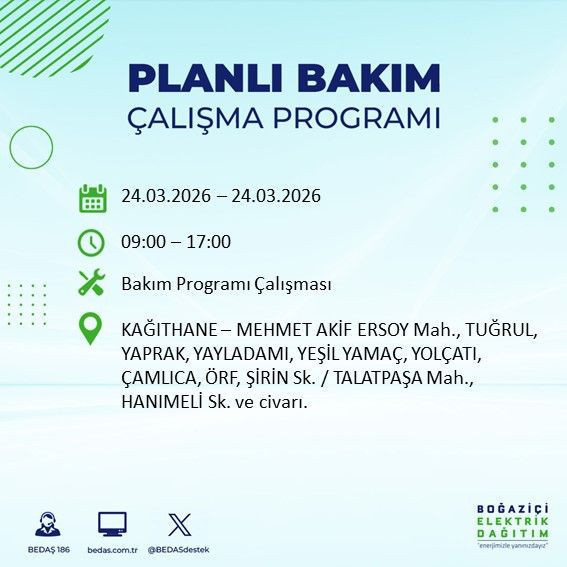 PLANLI BAKIM
ÇALIŞMA PROGRAMI

24.03.2026 – 24.03.2026

09:00 – 17:00

Bakım Programı Çalışması

KAĞITHANE – MEHMET AKİF ERSOY Mah., TUĞRUL, YAPRAK, YAYLADAMI, YEŞİL YAMAÇ, YOLÇATI, ÇAMLICA, ÖRF, ŞİRİN Sk. / TALATPAŞA Mah., HANIMELİ Sk. ve civarı.

BEDAŞ 186
bedas.com.tr
@BEDASdestek

BOĞAZİÇİ
ELEKTRİK
DAĞITIM
"enerjimizle yanınızdayız"